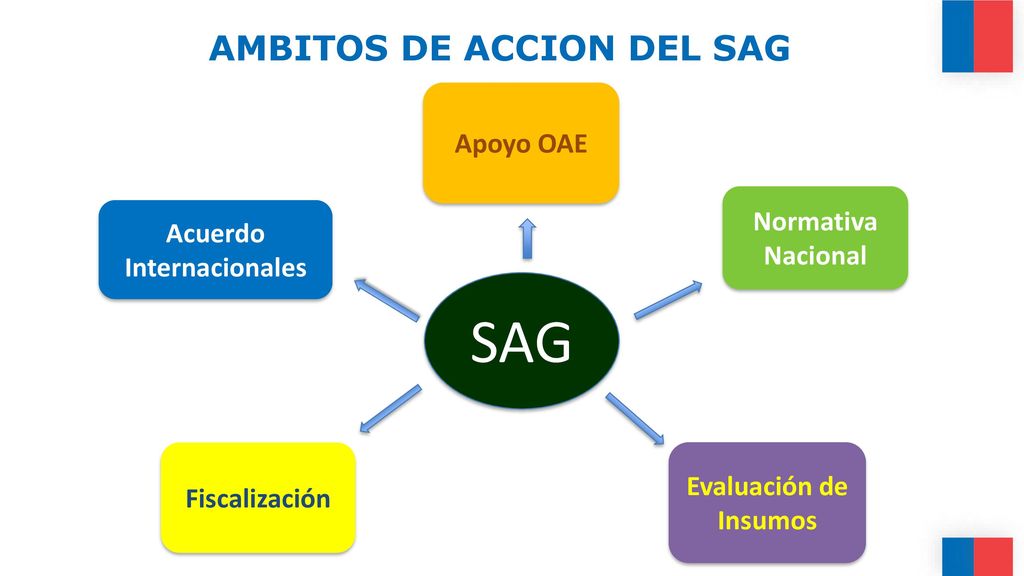 AMBITOS DE ACCION DEL SAG

Apoyo OAE

Acuerdo Internacionales

Normativa Nacional

SAG

Fiscalización

Evaluación de Insumos